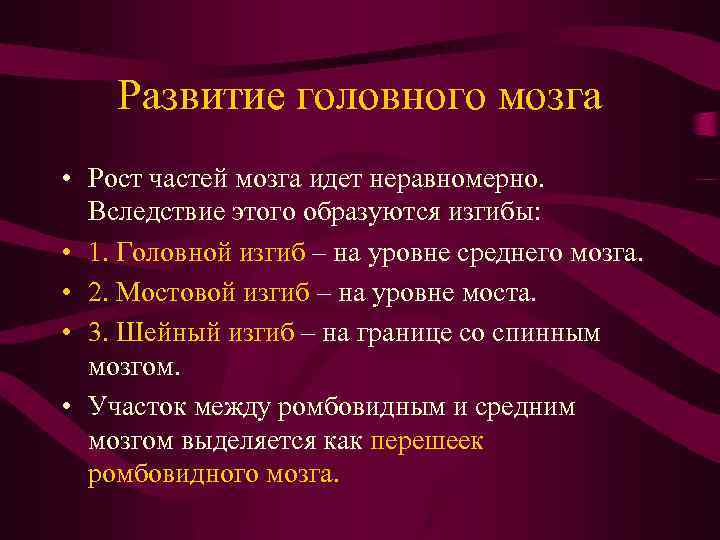 Развитие головного мозга

• Рост частей мозга идет неравномерно. Вследствие этого образуются изгибы:
• 1. Головной изгиб – на уровне среднего мозга.
• 2. Мостовой изгиб – на уровне моста.
• 3. Шейный изгиб – на границе со спинным мозгом.
• Участок между ромбовидным и средним мозгом выделяется как перешеек ромбовидного мозга.